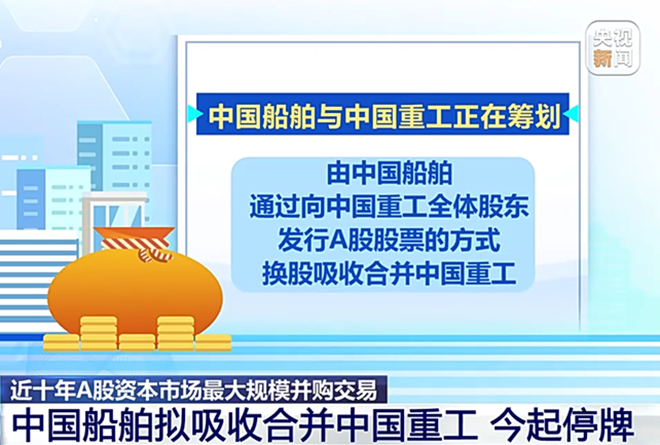 央视新闻

中国船舶与中国重工正在筹划

由中国船舶
通过向中国重工全体股东
发行A股股票的方式
换股吸收合并中国重工

近十年A股资本市场最大规模并购交易

中国船舶拟吸收合并中国重工 今起停牌